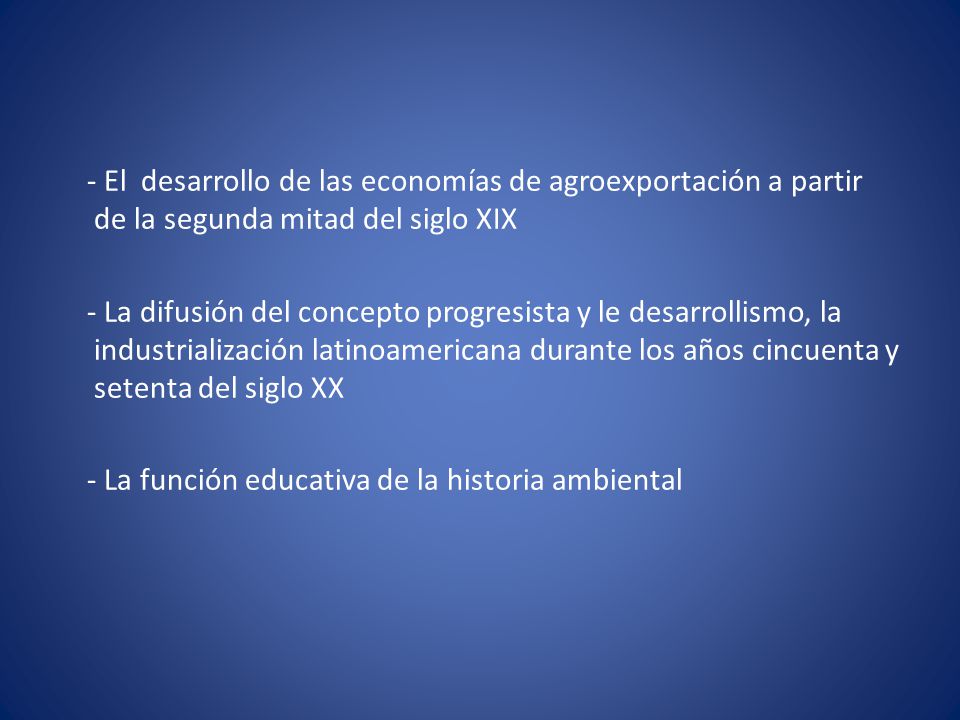 - El desarrollo de las economías de agroexportación a partir de la segunda mitad del siglo XIX

- La difusión del concepto progresista y le desarrollismo, la industrialización latinoamericana durante los años cincuenta y setenta del siglo XX

- La función educativa de la historia ambiental